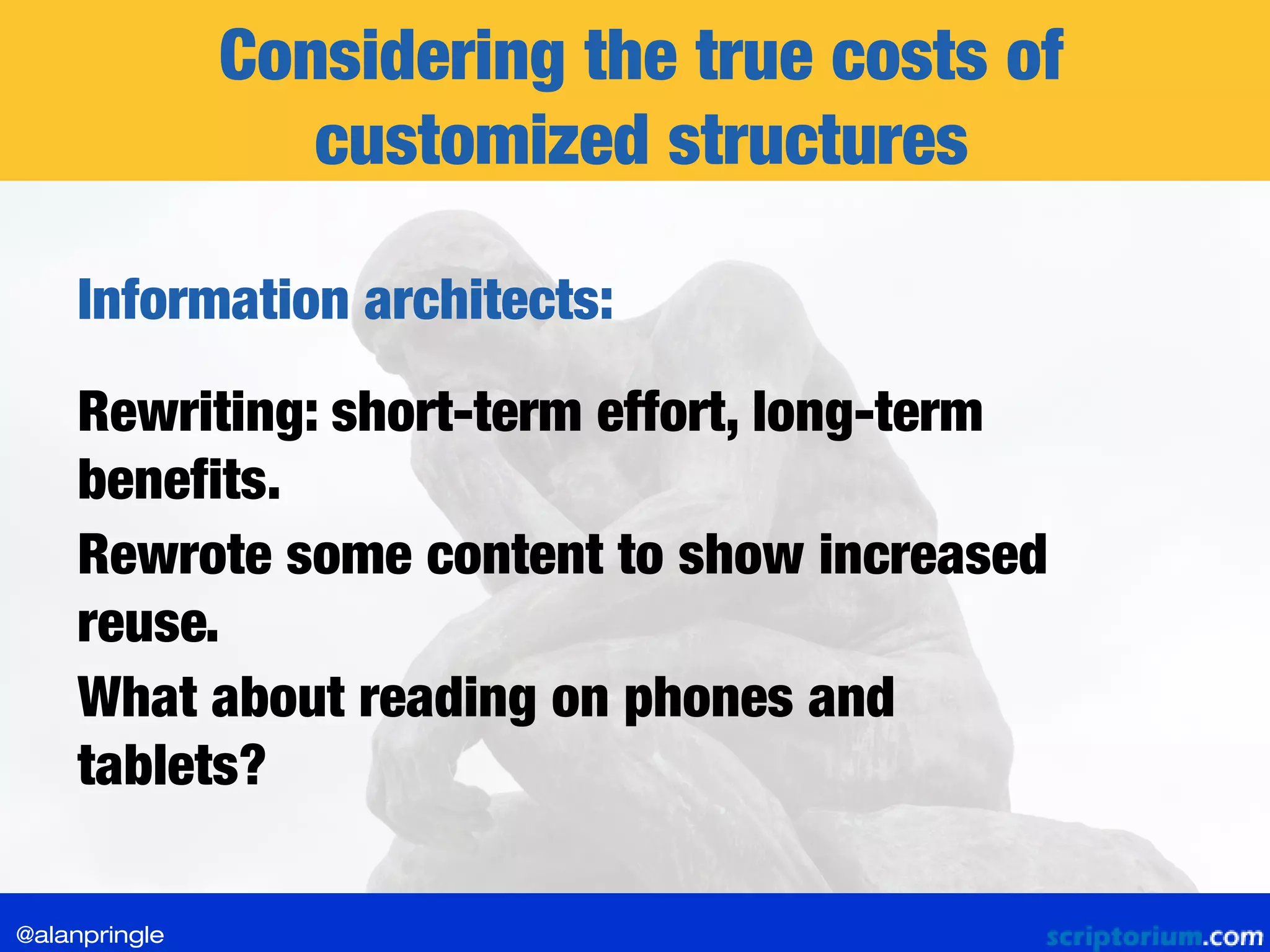 Considering the true costs of customized structures

Information architects:

Rewriting: short-term effort, long-term benefits.

Rewrote some content to show increased reuse.

What about reading on phones and tablets?

@alanpringle

scriptorium.com